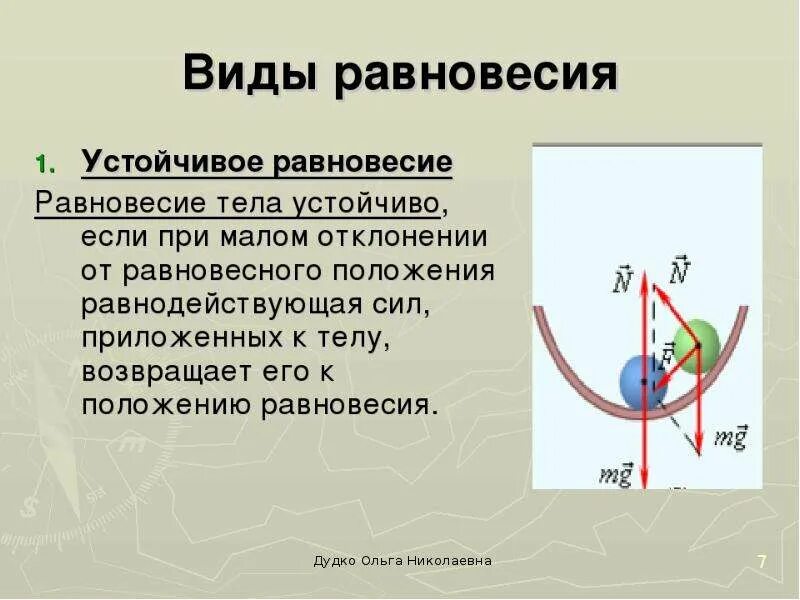 Виды равновесия

1. Устойчивое равновесие

Равновесие тела устойчиво, если при малом отклонении от равновесного положения равнодействующая сил, приложенных к телу, возвращает его к положению равновесия.

$\vec{N}$
$\vec{N}$
$\vec{F}$
$m\vec{g}$
$m\vec{g}$

Дудко Ольга Николаевна

7